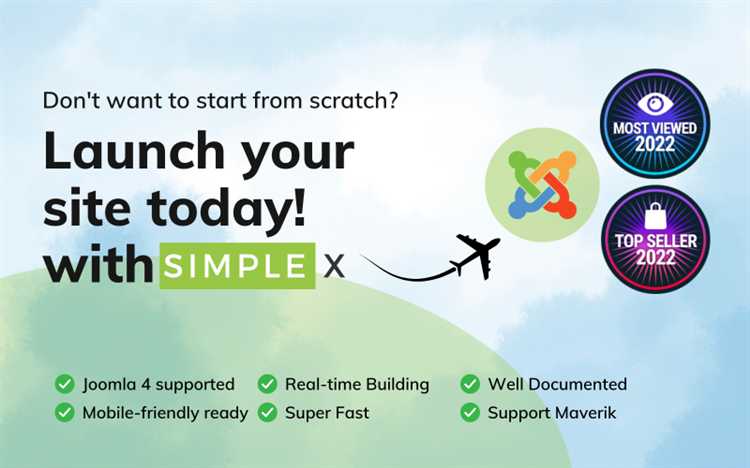 Don't want to start from scratch?

Launch your site today! with SIMPLE X

MOST VIEWED 2022

TOP SELLER 2022

Joomla 4 supported
Mobile-friendly ready

Real-time Building
Super Fast

Well Documented
Support Maverik